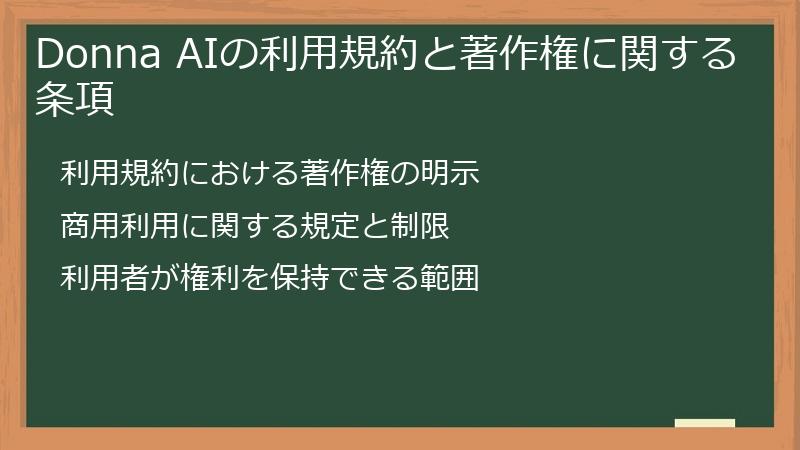 Donna AIの利用規約と著作権に関する条項

利用規約における著作権の明示

商用利用に関する規定と制限

利用者が権利を保持できる範囲